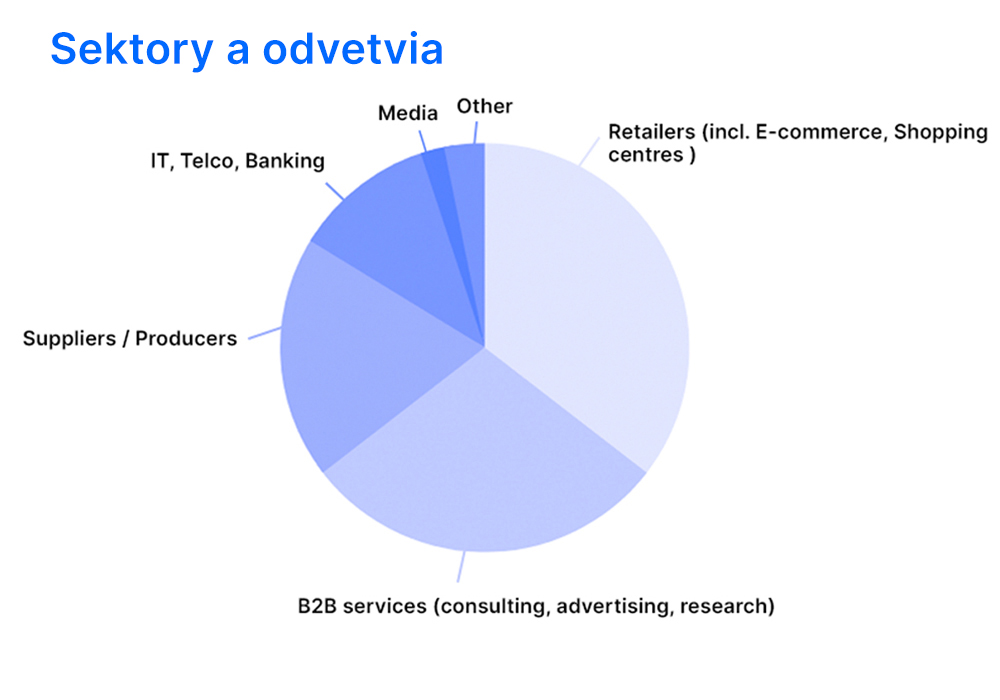 Sektory a odvetvia

Media
Other
Retailers (incl. E-commerce, Shopping centres )
IT, Telco, Banking
Suppliers / Producers
B2B services (consulting, advertising, research)